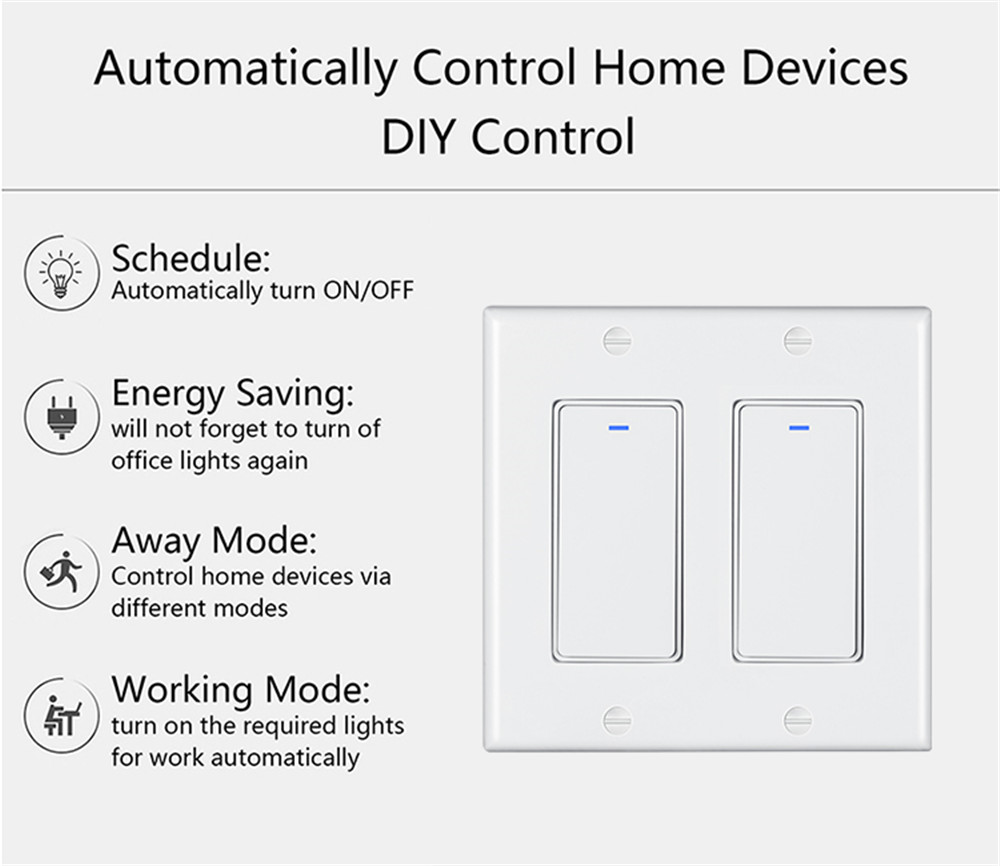 Automatically Control Home Devices
DIY Control

Schedule:
Automatically turn ON/OFF

Energy Saving:
will not forget to turn of office lights again

Away Mode:
Control home devices via different modes

Working Mode:
turn on the required lights for work automatically